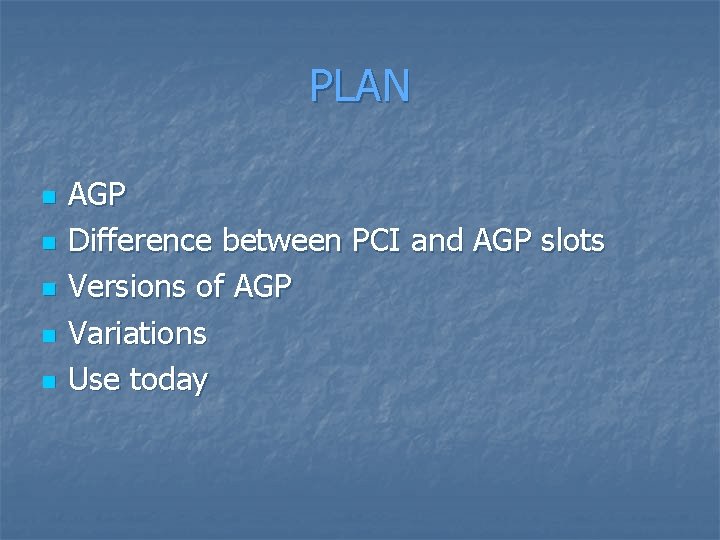 PLAN

- AGP
- Difference between PCI and AGP slots
- Versions of AGP
- Variations
- Use today